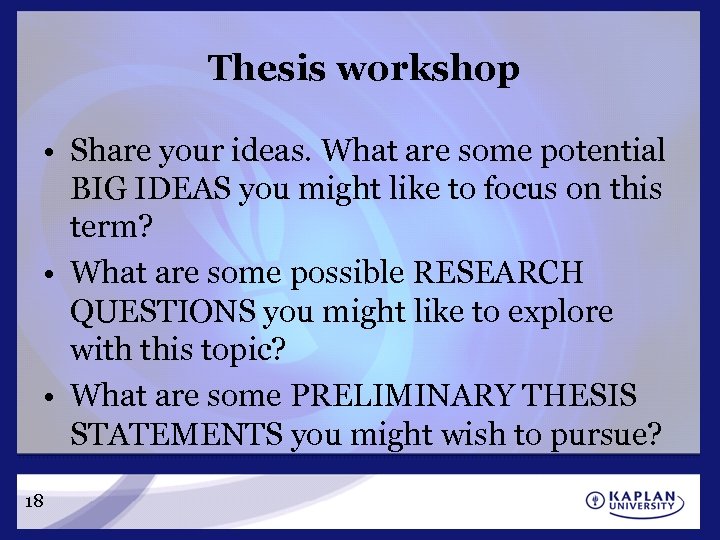 Thesis workshop

• Share your ideas. What are some potential BIG IDEAS you might like to focus on this term?

• What are some possible RESEARCH QUESTIONS you might like to explore with this topic?

• What are some PRELIMINARY THESIS STATEMENTS you might wish to pursue?

18

KAPLAN UNIVERSITY